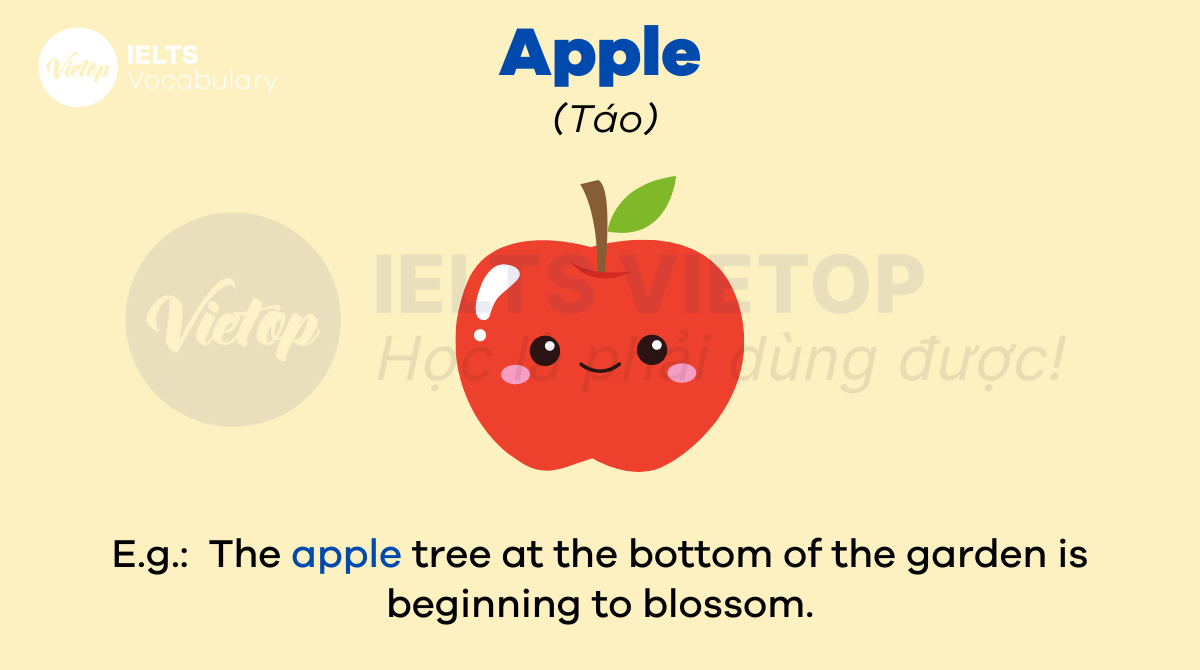 Vietop IELTS Vocabulary

Apple

(Táo)

Vietop IELTS VIETOP
Học là phải dùng được!

E.g.: The apple tree at the bottom of the garden is beginning to blossom.